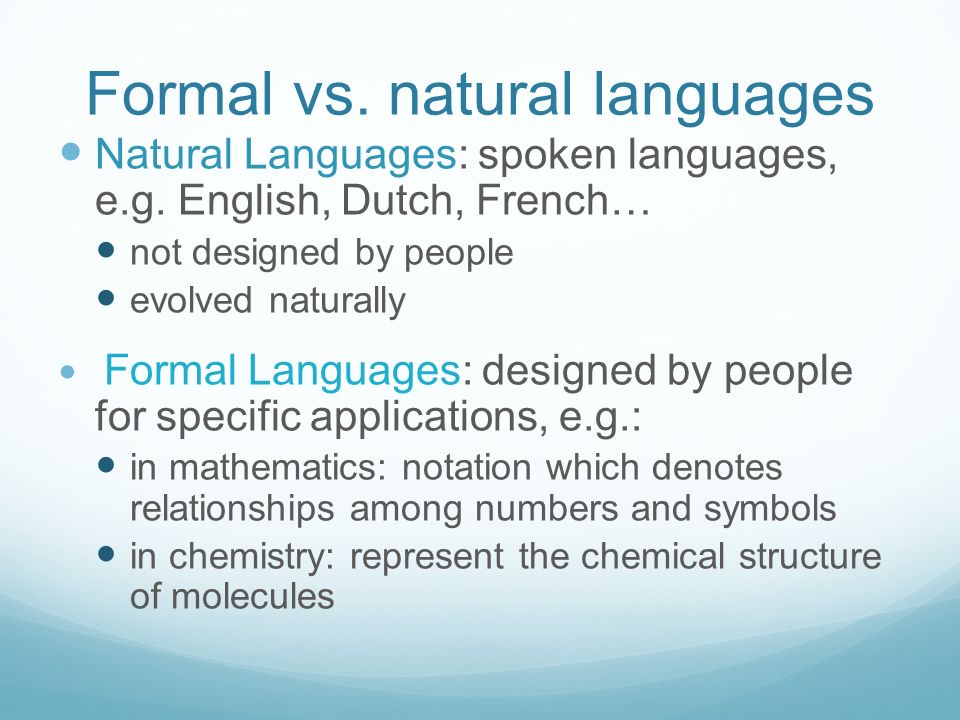 Formal vs. natural languages

- Natural Languages: spoken languages, e.g. English, Dutch, French…
  - not designed by people
  - evolved naturally
- Formal Languages: designed by people for specific applications, e.g.:
  - in mathematics: notation which denotes relationships among numbers and symbols
  - in chemistry: represent the chemical structure of molecules